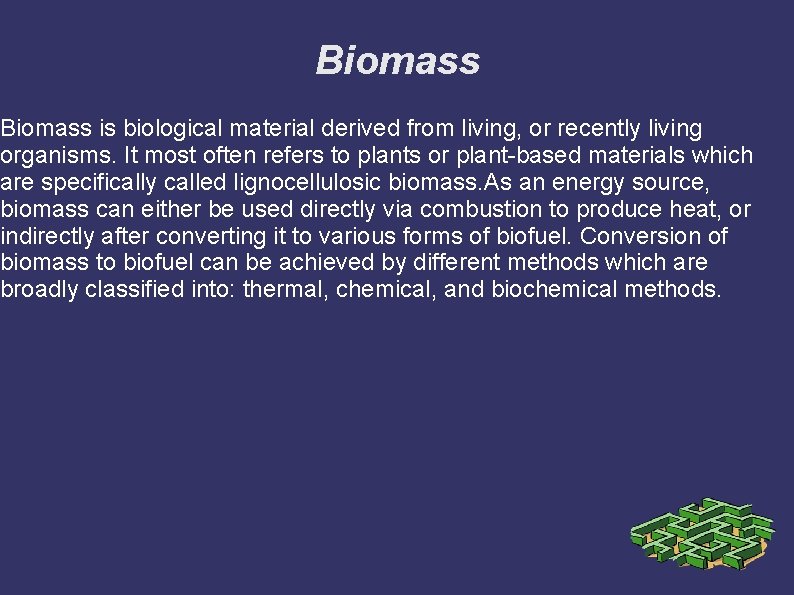 Biomass

Biomass is biological material derived from living, or recently living organisms. It most often refers to plants or plant-based materials which are specifically called lignocellulosic biomass.As an energy source, biomass can either be used directly via combustion to produce heat, or indirectly after converting it to various forms of biofuel. Conversion of biomass to biofuel can be achieved by different methods which are broadly classified into: thermal, chemical, and biochemical methods.